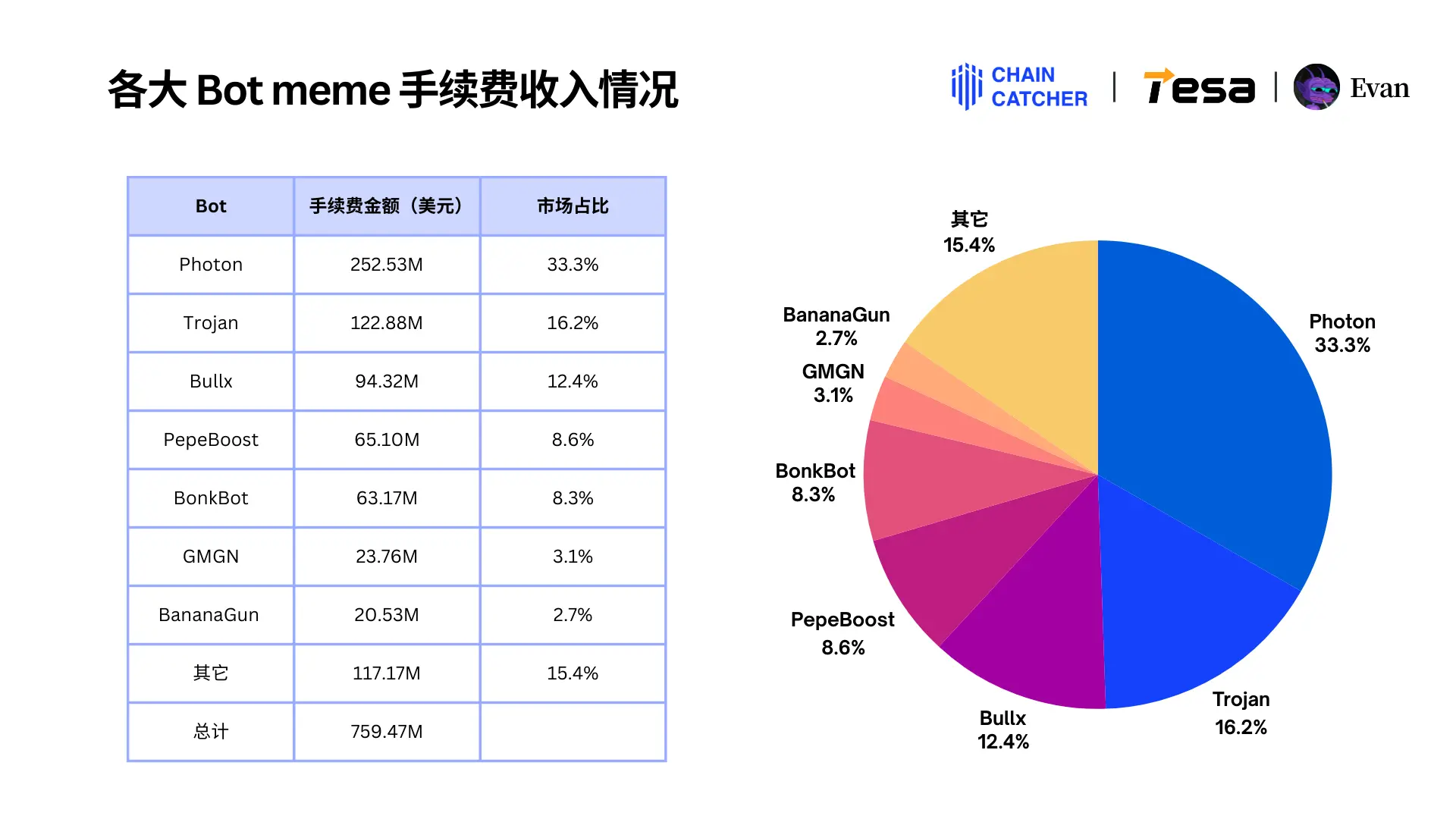 各大 Bot meme 手续费收入情况

CHAIN CATCHER | Tesa | Evan

| Bot | 手续费金额（美元） | 市场占比 |
|---|---|---|
| Photon | 252.53M | 33.3% |
| Trojan | 122.88M | 16.2% |
| Bullx | 94.32M | 12.4% |
| PepeBoost | 65.10M | 8.6% |
| BonkBot | 63.17M | 8.3% |
| GMGN | 23.76M | 3.1% |
| BananaGun | 20.53M | 2.7% |
| 其它 | 117.17M | 15.4% |
| 总计 | 759.47M | |

其它
15.4%

BananaGun
2.7%

GMGN
3.1%

BonkBot
8.3%

PepeBoost
8.6%

Bullx
12.4%

Trojan
16.2%

Photon
33.3%